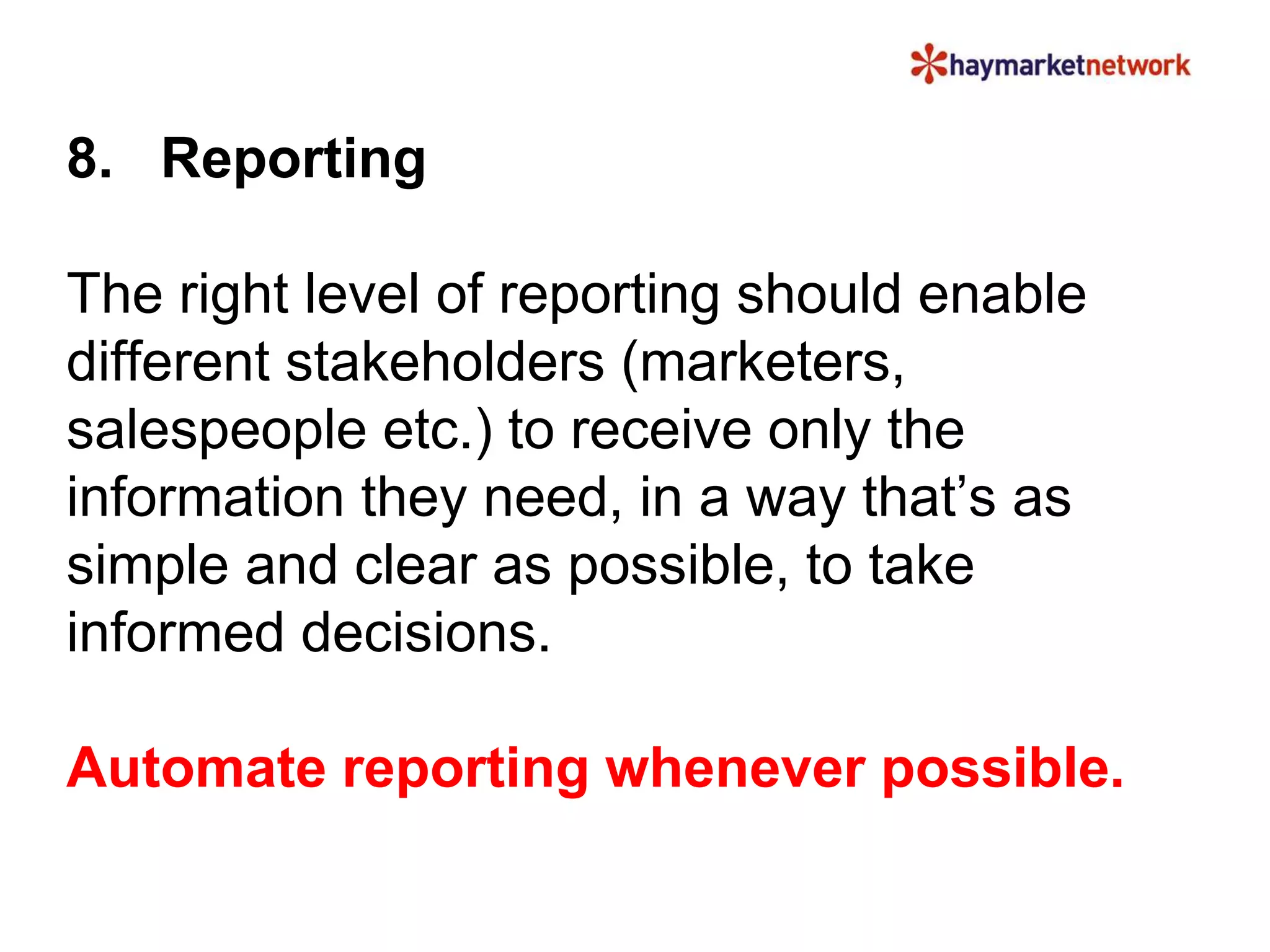 haymarketnetwork

8. Reporting

The right level of reporting should enable different stakeholders (marketers, salespeople etc.) to receive only the information they need, in a way that’s as simple and clear as possible, to take informed decisions.

Automate reporting whenever possible.